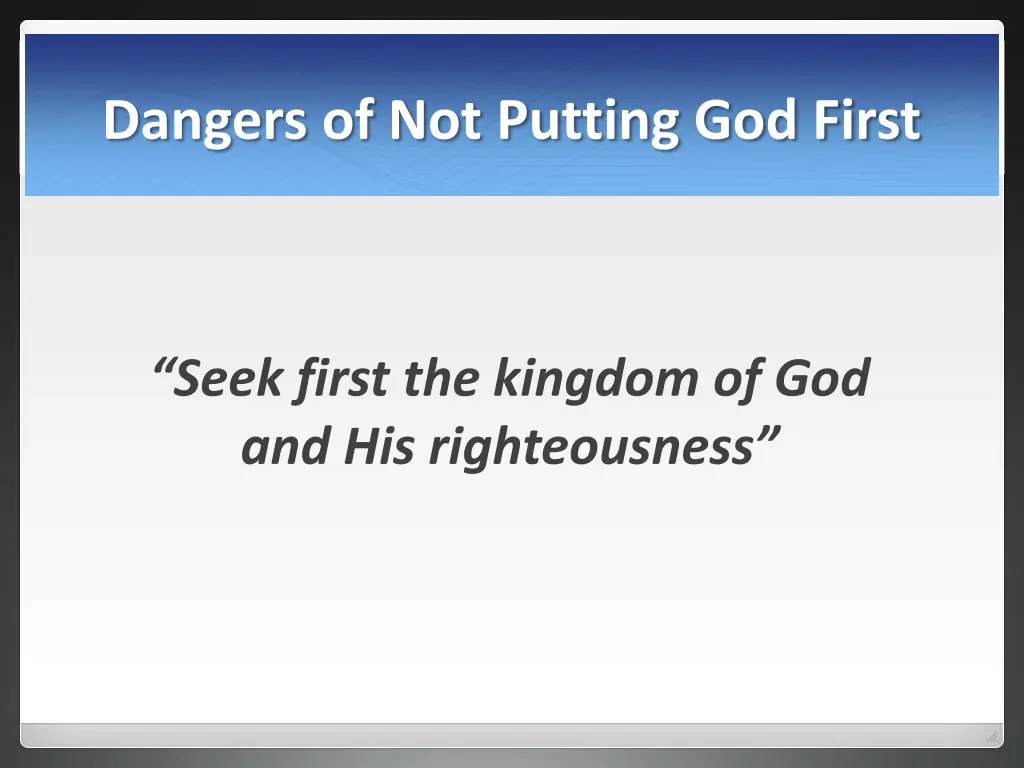 Dangers of Not Putting God First

“Seek first the kingdom of God and His righteousness”